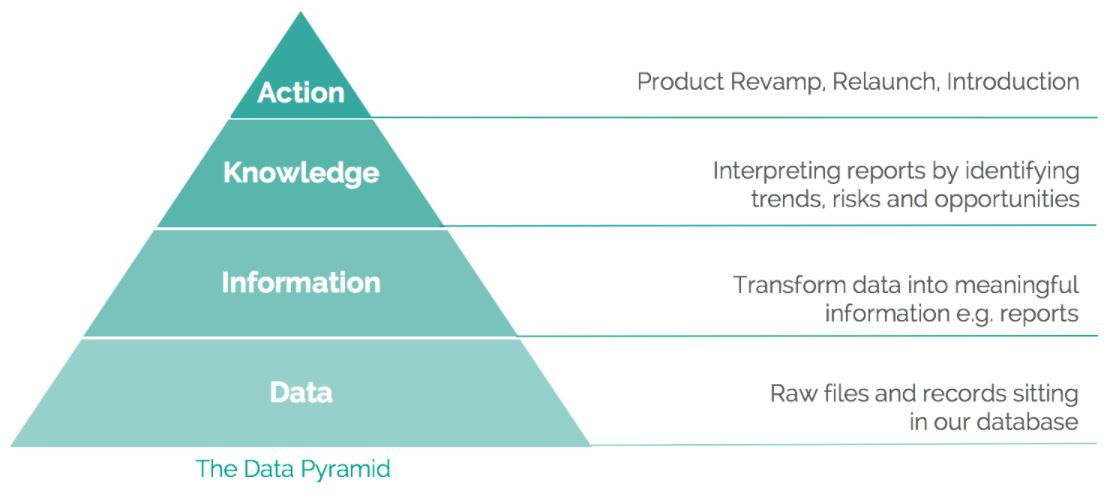 Action

Product Revamp, Relaunch, Introduction

Knowledge

Interpreting reports by identifying trends, risks and opportunities

Information

Transform data into meaningful information e.g. reports

Data

Raw files and records sitting in our database

The Data Pyramid